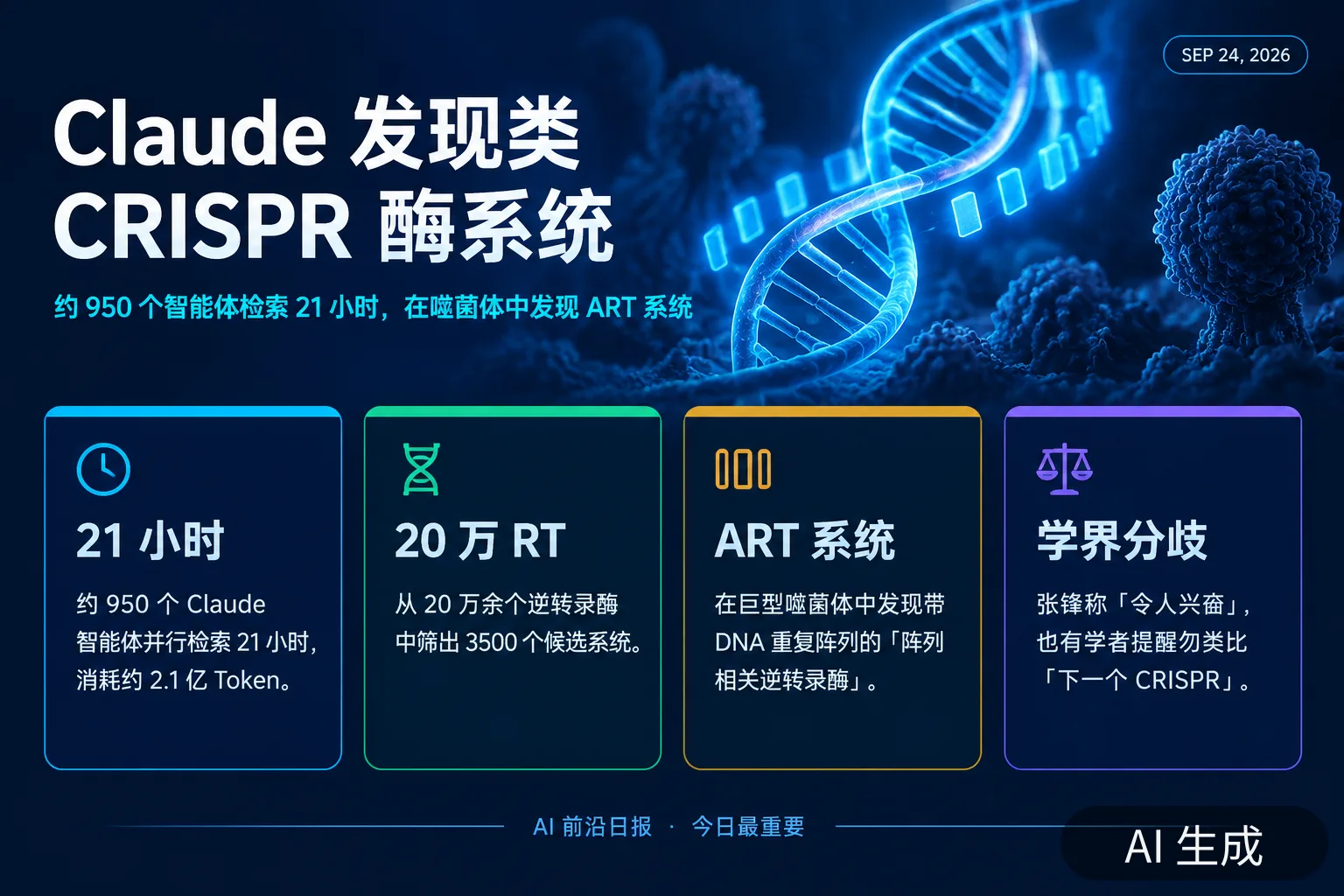 SEP 24, 2026

Claude 发现类 CRISPR 酶系统

约 950 个智能体检索 21 小时，在噬菌体中发现 ART 系统

21 小时

约 950 个 Claude 智能体并行检索 21 小时，消耗约 2.1 亿 Token。

20 万 RT

从 20 万余个逆转录酶中筛出 3500 个候选系统。

ART 系统

在巨型噬菌体中发现带 DNA 重复阵列的「阵列相关逆转录酶」。

学界分歧

张锋称「令人兴奋」，也有学者提醒勿类比「下一个 CRISPR」。

AI 前沿日报 · 今日最重要

AI 生成